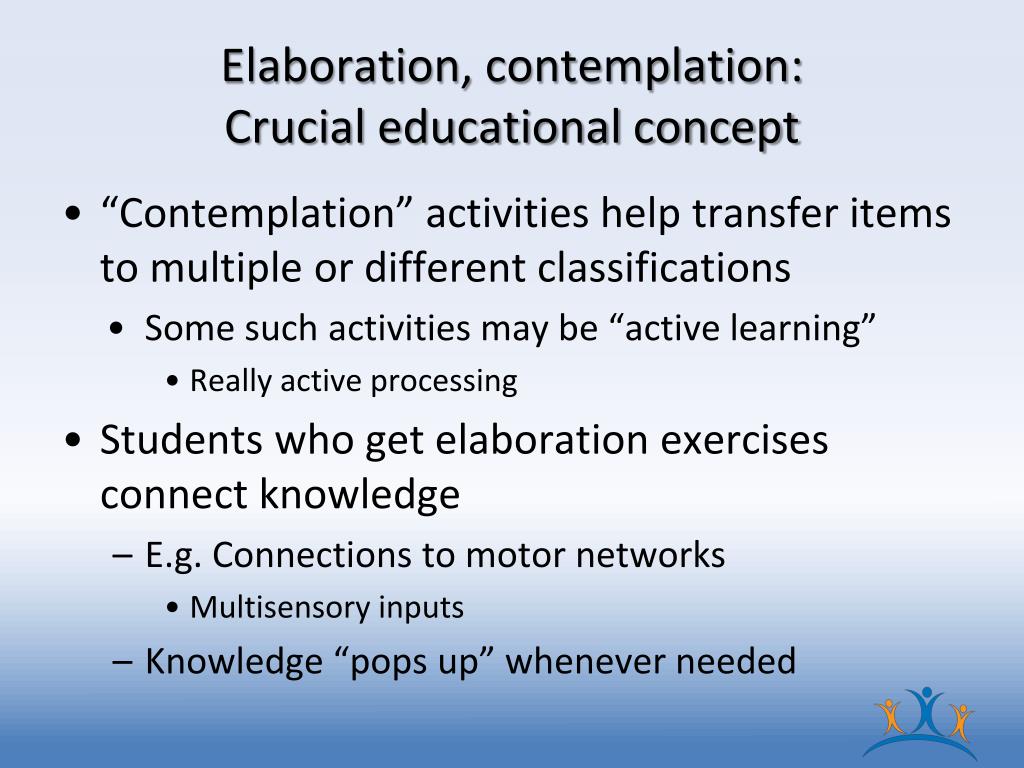 Elaboration, contemplation:
Crucial educational concept

• “Contemplation” activities help transfer items to multiple or different classifications
  • Some such activities may be “active learning”
    • Really active processing
• Students who get elaboration exercises connect knowledge
  – E.g. Connections to motor networks
    • Multisensory inputs
  – Knowledge “pops up” whenever needed